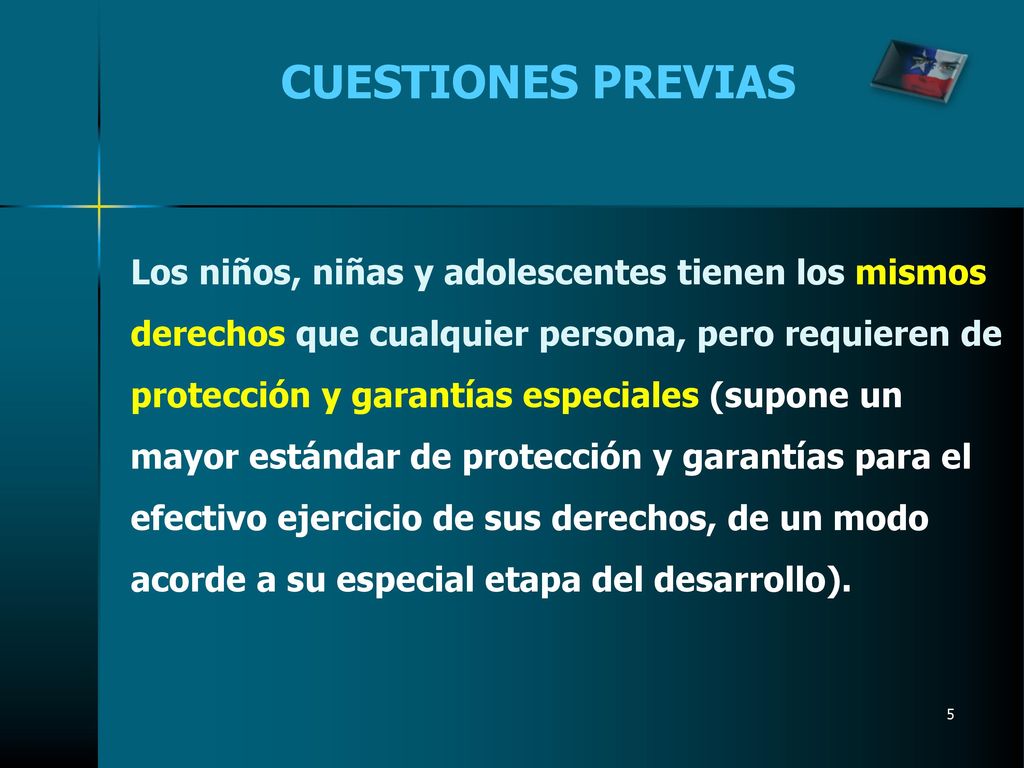 CUESTIONES PREVIAS

Los niños, niñas y adolescentes tienen los mismos derechos que cualquier persona, pero requieren de protección y garantías especiales (supone un mayor estándar de protección y garantías para el efectivo ejercicio de sus derechos, de un modo acorde a su especial etapa del desarrollo).

5